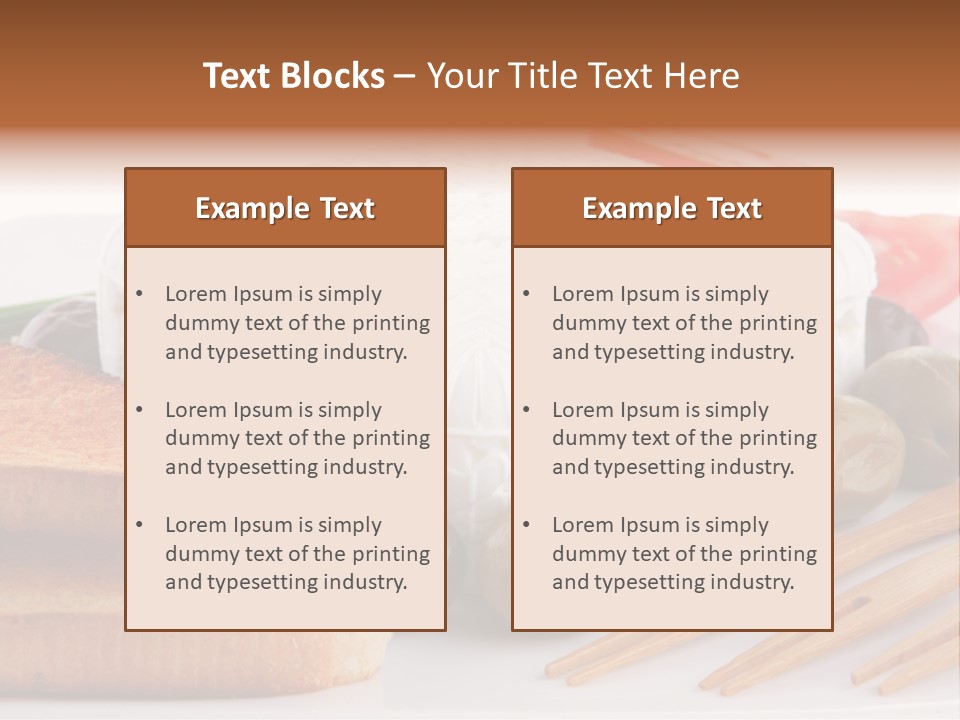 Text Blocks – Your Title Text Here

Example Text

• Lorem Ipsum is simply dummy text of the printing and typesetting industry.

• Lorem Ipsum is simply dummy text of the printing and typesetting industry.

• Lorem Ipsum is simply dummy text of the printing and typesetting industry.

Example Text

• Lorem Ipsum is simply dummy text of the printing and typesetting industry.

• Lorem Ipsum is simply dummy text of the printing and typesetting industry.

• Lorem Ipsum is simply dummy text of the printing and typesetting industry.